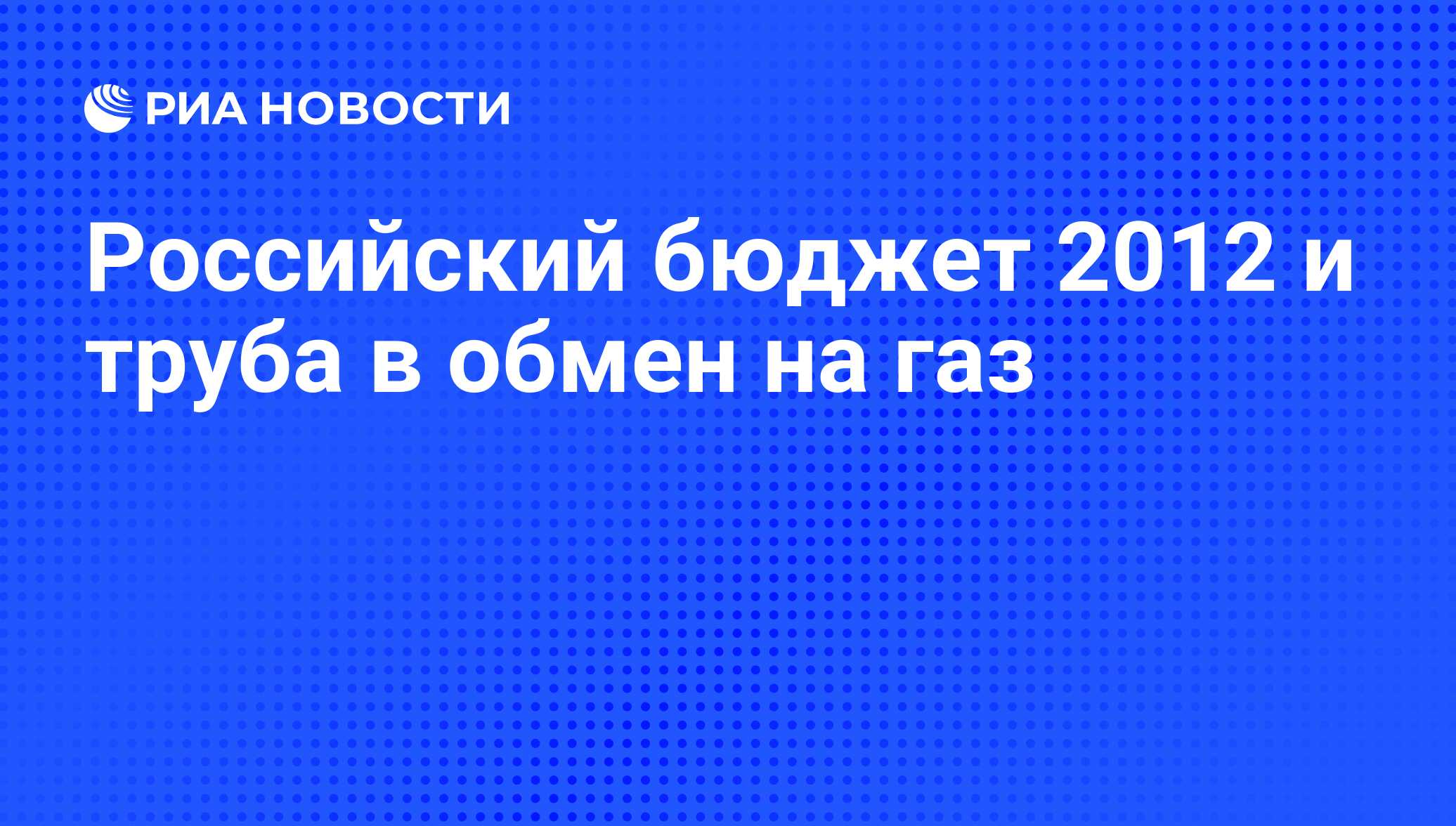 РИА НОВОСТИ

Российский бюджет 2012 и труба в обмен на газ